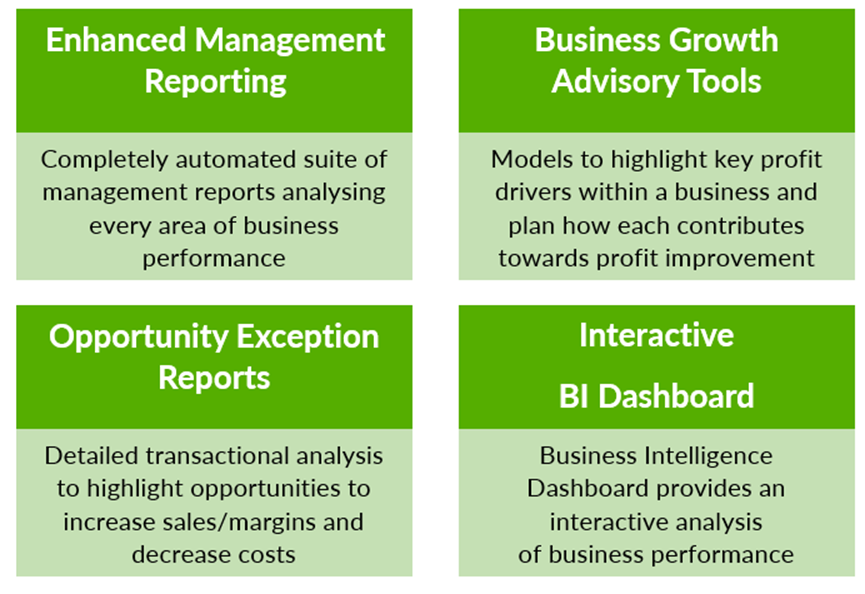 Enhanced Management Reporting

Completely automated suite of management reports analysing every area of business performance

Business Growth Advisory Tools

Models to highlight key profit drivers within a business and plan how each contributes towards profit improvement

Opportunity Exception Reports

Detailed transactional analysis to highlight opportunities to increase sales/margins and decrease costs

Interactive

BI Dashboard

Business Intelligence Dashboard provides an interactive analysis of business performance